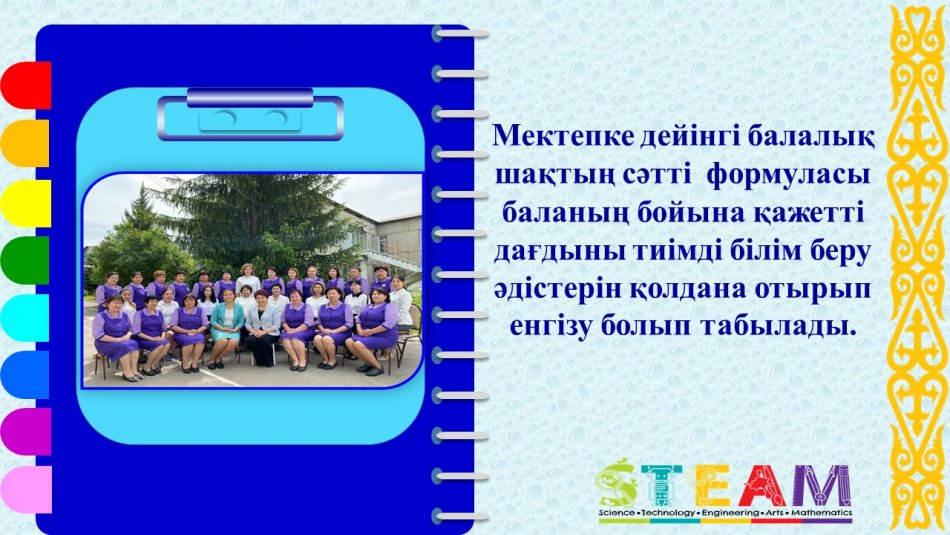 Мектепке дейінгі балалық шақтың сәтті формуласы баланың бойына қажетті дағдыны тиімді білім беру әдістерін қолдана отырып енгізу болып табылады.

STEAM
Science • Technology • Engineering • Arts • Mathematics